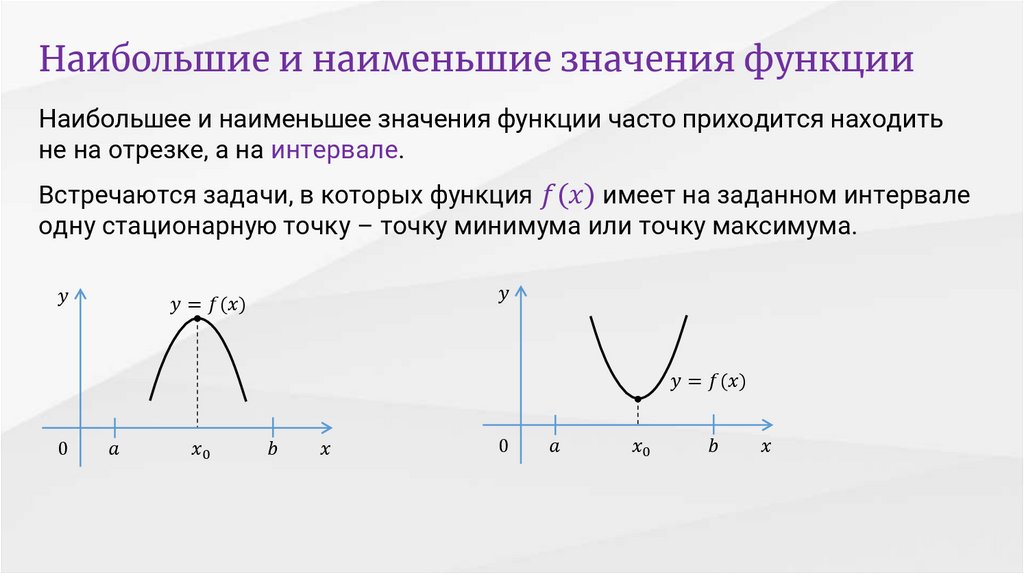 Наибольшие и наименьшие значения функции

Наибольшее и наименьшее значения функции часто приходится находить не на отрезке, а на интервале.

Встречаются задачи, в которых функция $f(x)$ имеет на заданном интервале одну стационарную точку – точку минимума или точку максимума.

$y$
$y = f(x)$
$0$ $a$ $x_0$ $b$ $x$

$y$
$y = f(x)$
$0$ $a$ $x_0$ $b$ $x$